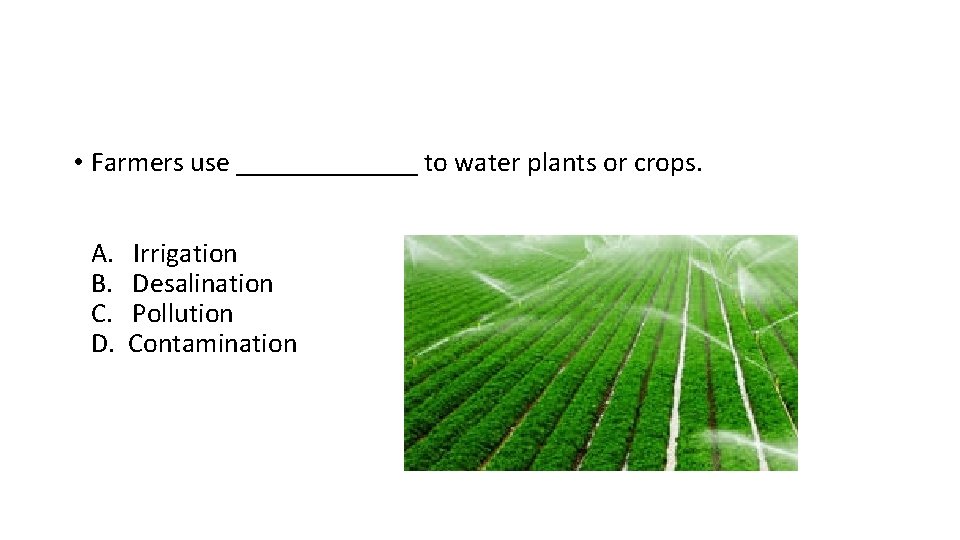 • Farmers use _____________ to water plants or crops.

A. Irrigation
B. Desalination
C. Pollution
D. Contamination